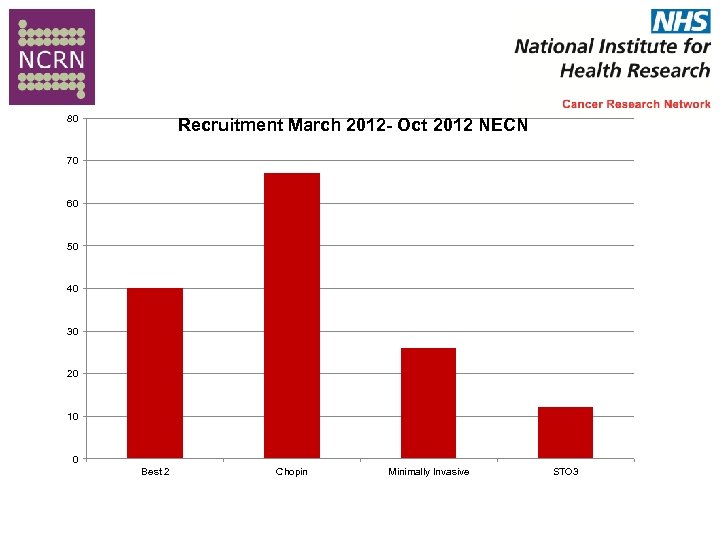 NCRN

NHS
National Institute for Health Research
Cancer Research Network

Recruitment March 2012- Oct 2012 NECN

80
70
60
50
40
30
20
10
0

Best 2
Chopin
Minimally Invasive
STO3